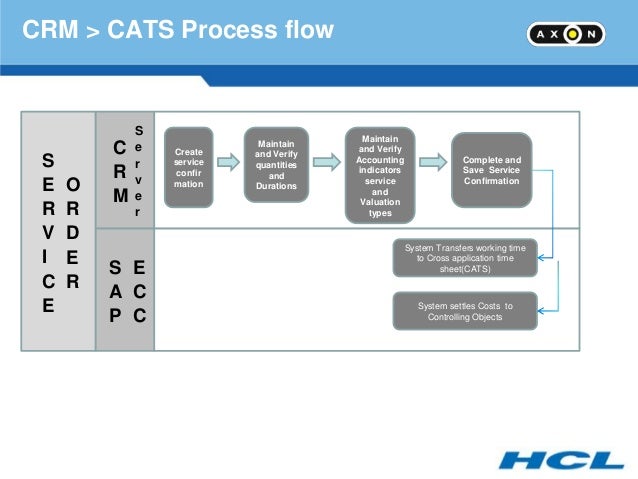 CRM > CATS Process flow

AXON

SERVICE ORDER

CRM Server

Create service confir mation

Maintain and Verify quantities and Durations

Maintain and Verify Accounting indicators service and Valuation types

Complete and Save Service Confirmation

SAP ECC

System Transfers working time to Cross application time sheet(CATS)

System settles Costs to Controlling Objects

HCL